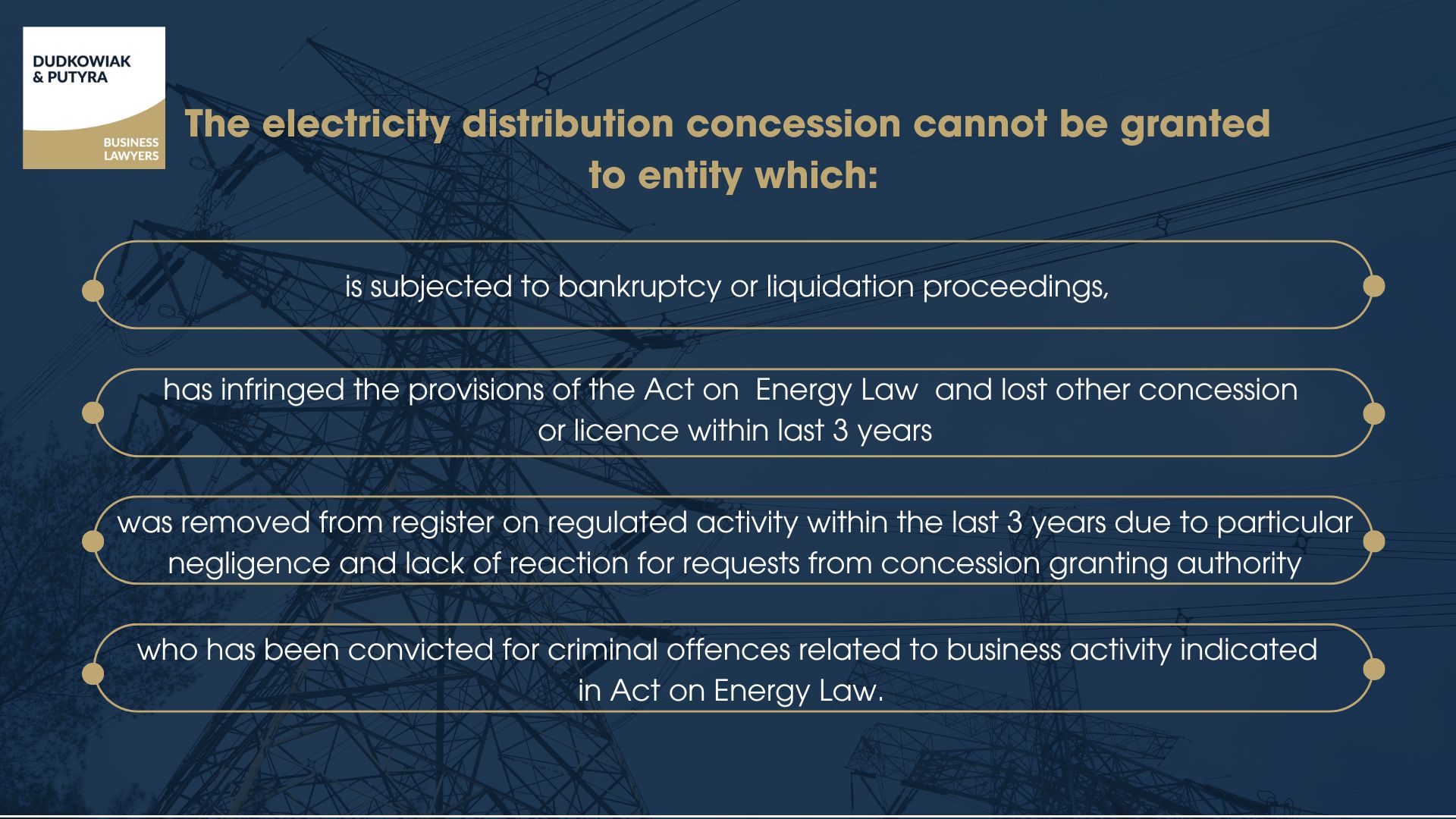 DUDKOWIAK & PUTYRA

BUSINESS LAWYERS

The electricity distribution concession cannot be granted to entity which:

is subjected to bankruptcy or liquidation proceedings,

has infringed the provisions of the Act on Energy Law and lost other concession or licence within last 3 years

was removed from register on regulated activity within the last 3 years due to particular negligence and lack of reaction for requests from concession granting authority

who has been convicted for criminal offences related to business activity indicated in Act on Energy Law.